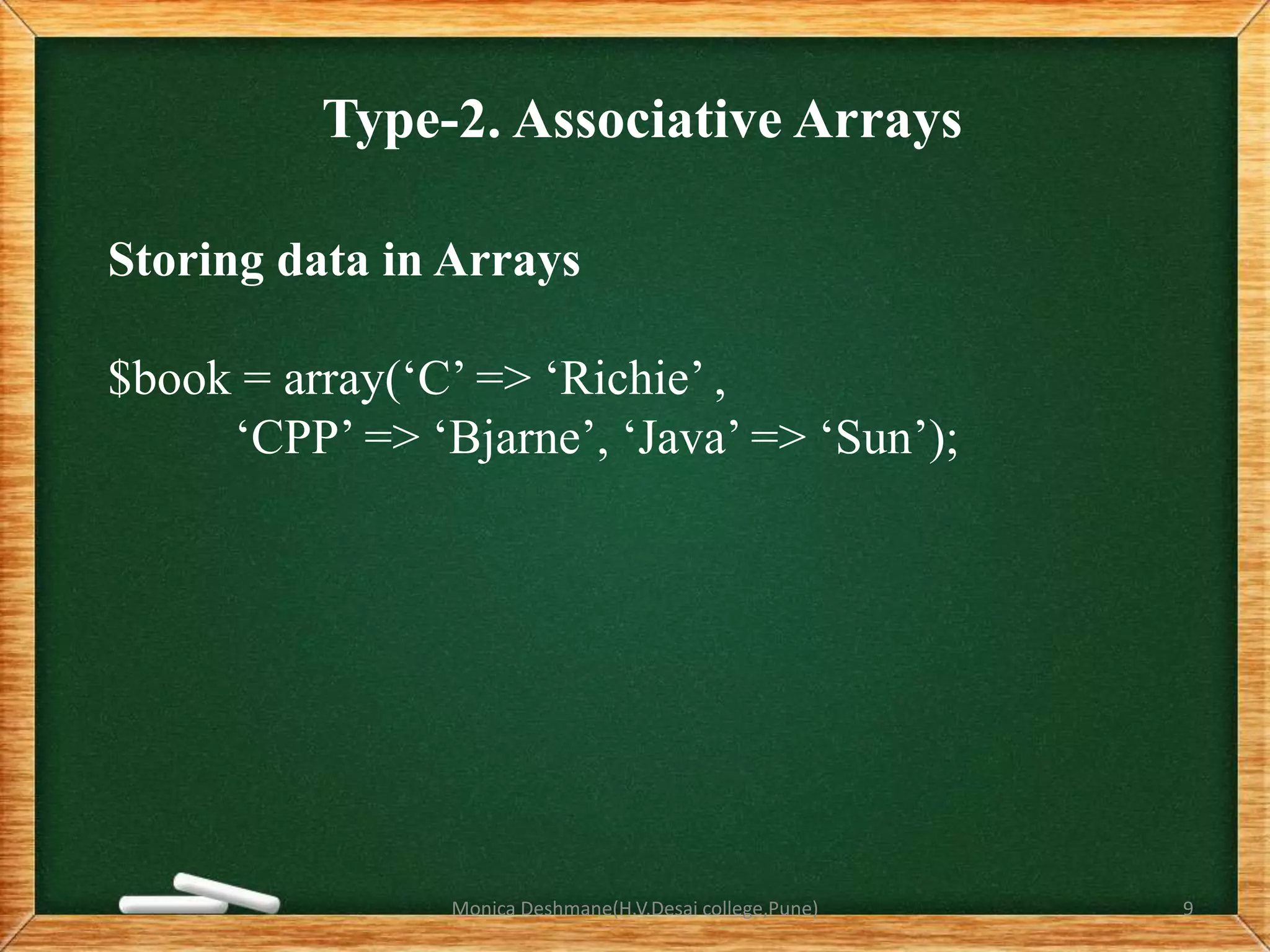 Type-2. Associative Arrays

Storing data in Arrays

$book = array(‘C’ => ‘Richie’ ,
‘CPP’ => ‘Bjarne’, ‘Java’ => ‘Sun’);

Monica Deshmane(H.V.Desai college,Pune)

9